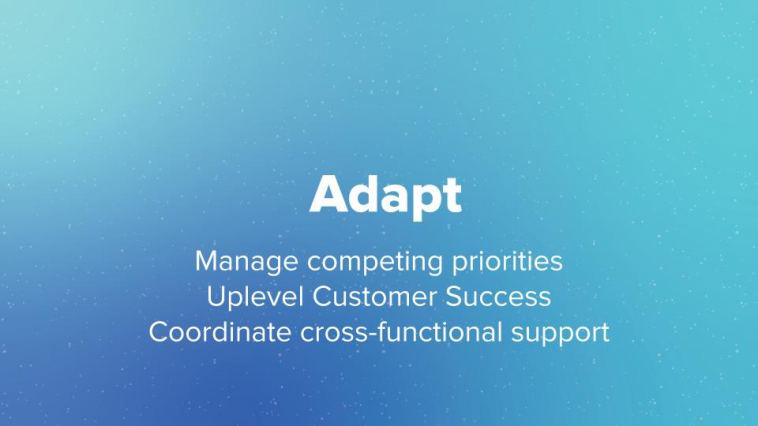 Adapt

Manage competing priorities
Uplevel Customer Success
Coordinate cross-functional support